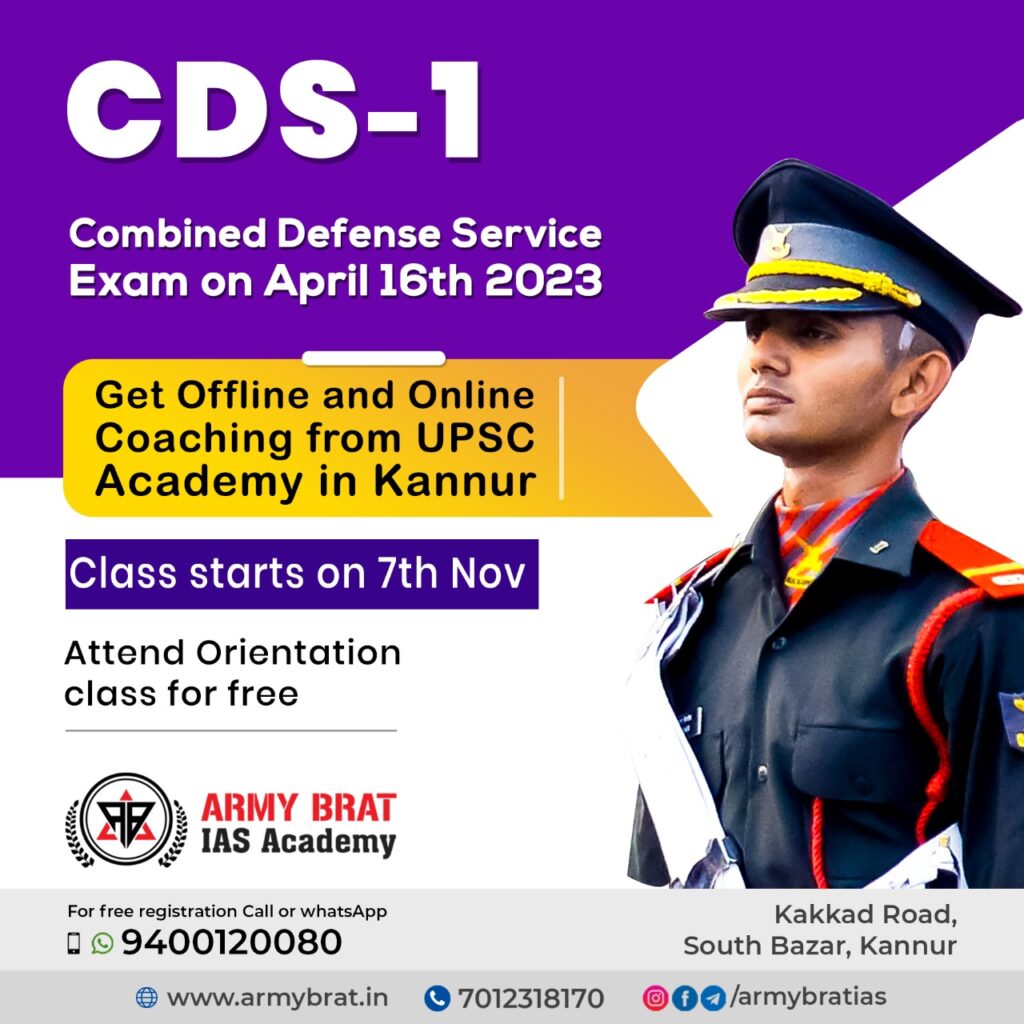 CDS-1

Combined Defense Service Exam on April 16th 2023

Get Offline and Online Coaching from UPSC Academy in Kannur

Class starts on 7th Nov

Attend Orientation class for free

AB
ARMY BRAT
IAS Academy

For free registration Call or whatsApp
9400120080

Kakkad Road,
South Bazar, Kannur

www.armybrat.in
7012318170
/armybratias